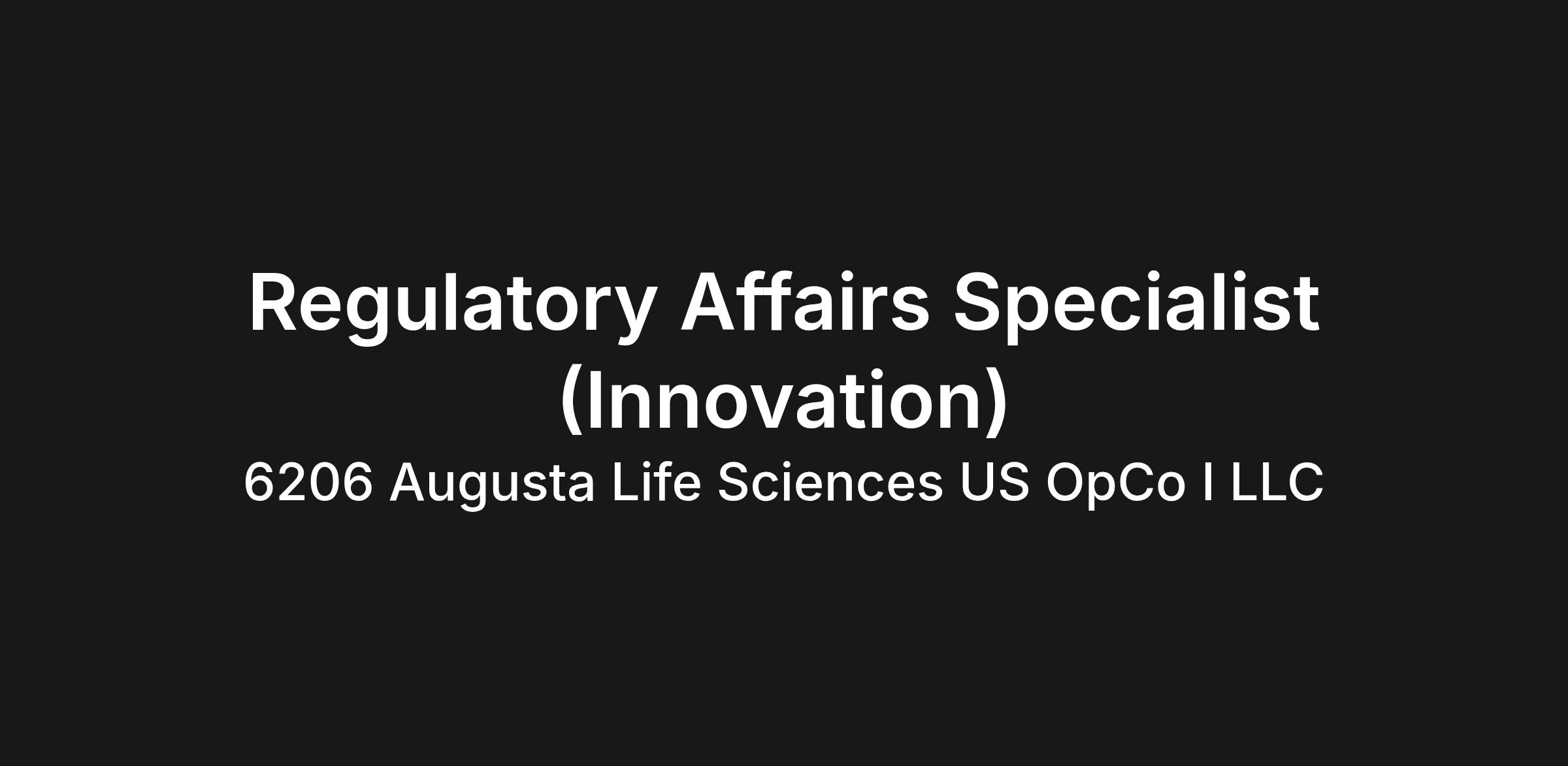 Regulatory Affairs Specialist (Innovation)

6206 Augusta Life Sciences US OpCo I LLC